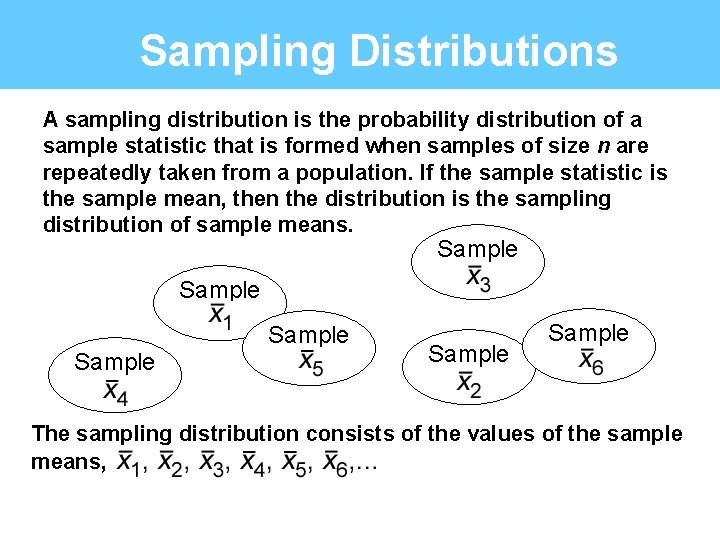 Sampling Distributions

A sampling distribution is the probability distribution of a sample statistic that is formed when samples of size n are repeatedly taken from a population. If the sample statistic is the sample mean, then the distribution is the sampling distribution of sample means.

Sample $\bar{x}_3$

Sample $\bar{x}_1$

Sample $\bar{x}_5$

Sample $\bar{x}_6$

Sample $\bar{x}_4$

Sample $\bar{x}_2$

The sampling distribution consists of the values of the sample means, $\bar{x}_1, \bar{x}_2, \bar{x}_3, \bar{x}_4, \bar{x}_5, \bar{x}_6, \ldots$